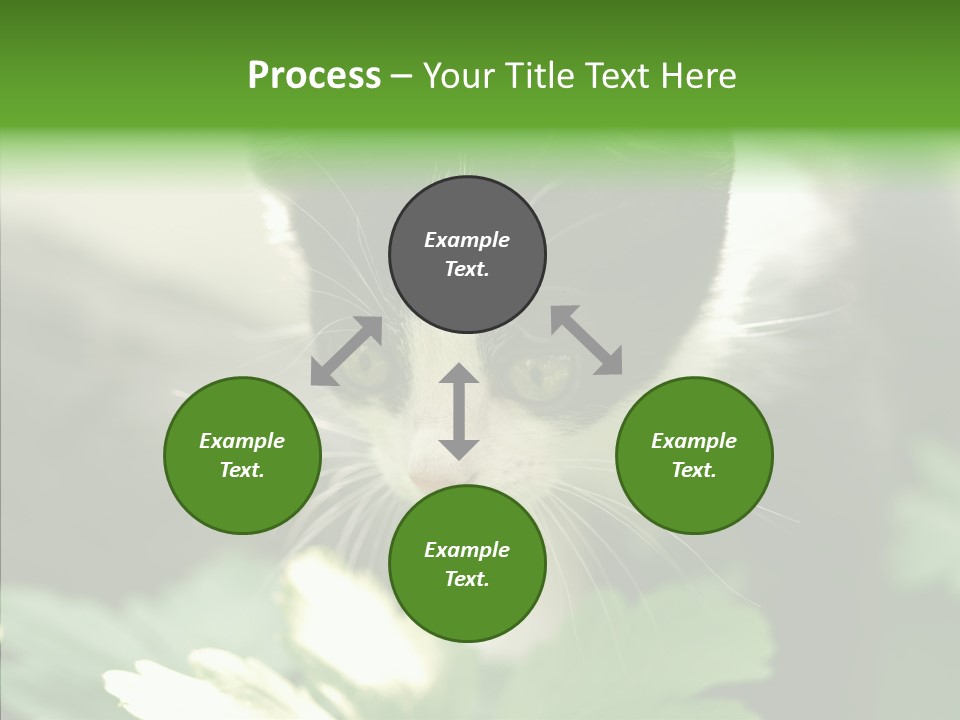 Process – Your Title Text Here

Example Text.

Example Text.

Example Text.

Example Text.